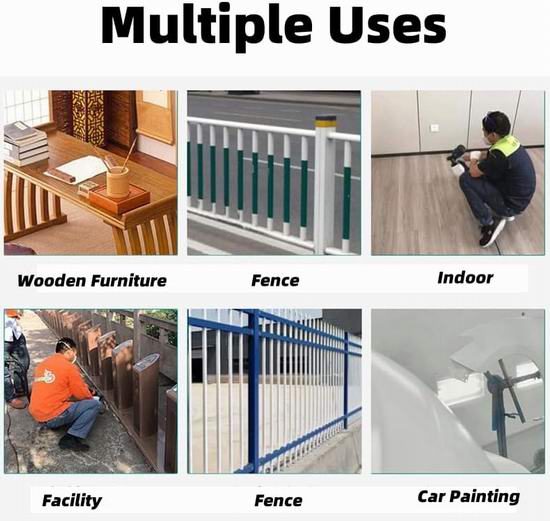 Multiple Uses

Wooden Furniture

Fence

Indoor

Facility

Fence

Car Painting